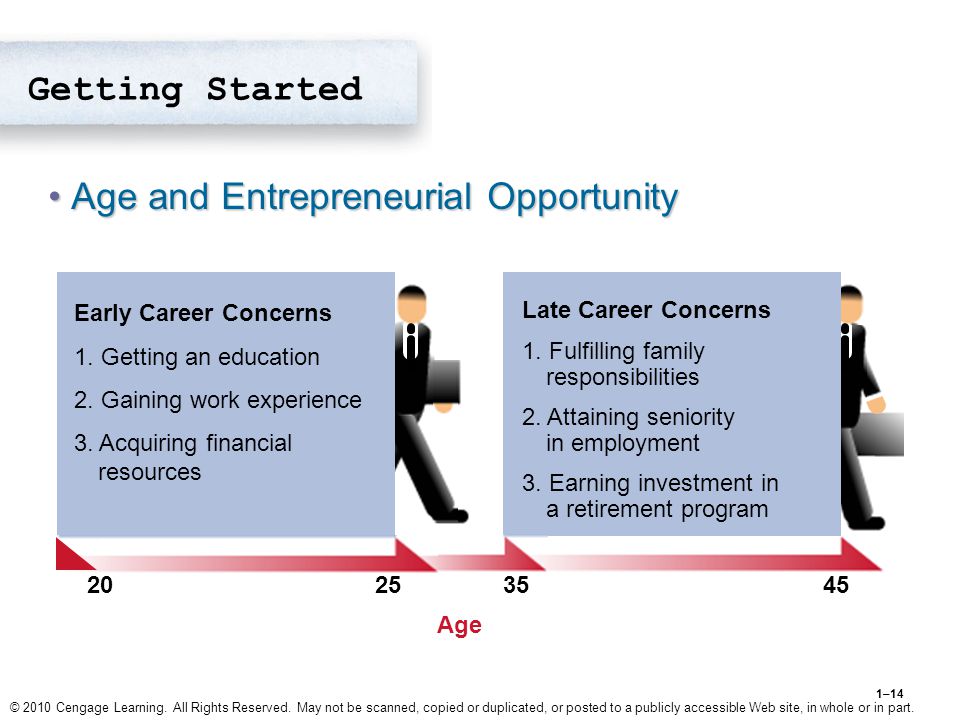 Getting Started

• Age and Entrepreneurial Opportunity

Early Career Concerns

1. Getting an education

2. Gaining work experience

3. Acquiring financial resources

Late Career Concerns

1. Fulfilling family responsibilities

2. Attaining seniority in employment

3. Earning investment in a retirement program

20

25

35

45

Age

1–14

© 2010 Cengage Learning. All Rights Reserved. May not be scanned, copied or duplicated, or posted to a publicly accessible Web site, in whole or in part.